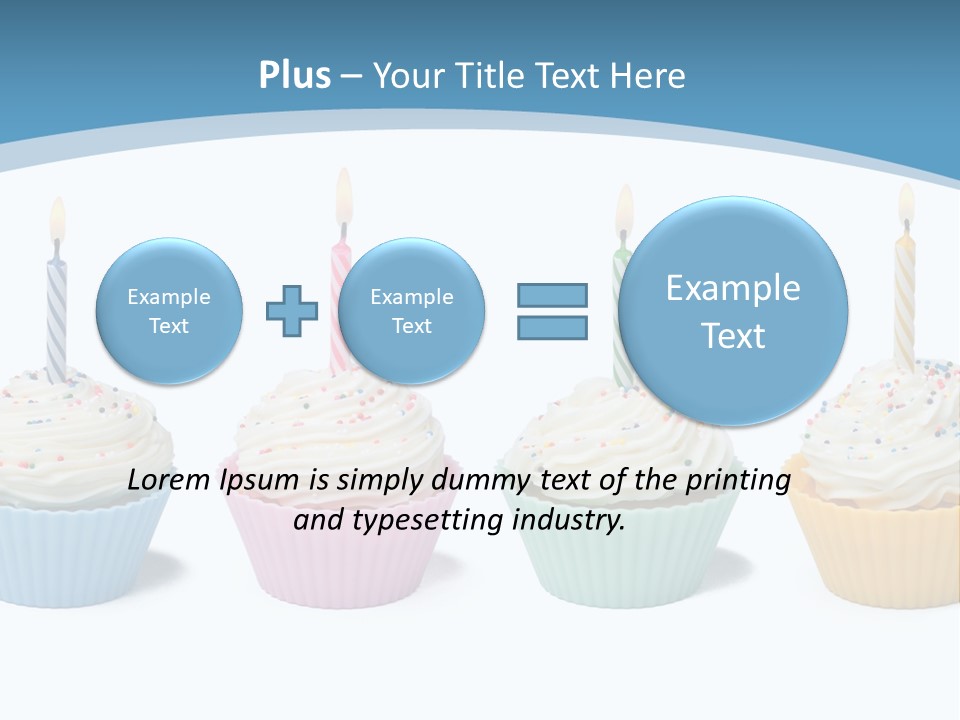 Plus – Your Title Text Here

Example Text

Example Text

Example Text

Lorem Ipsum is simply dummy text of the printing and typesetting industry.